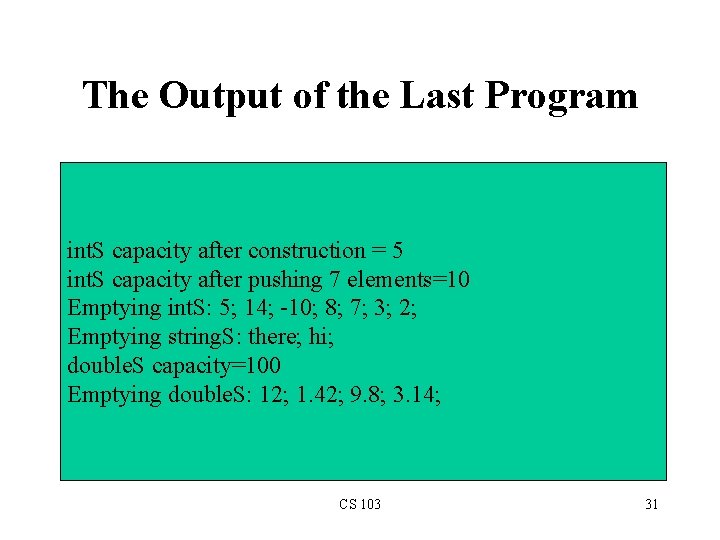 The Output of the Last Program

intS capacity after construction = 5
intS capacity after pushing 7 elements=10
Emptying intS: 5; 14; -10; 8; 7; 3; 2;
Emptying stringS: there; hi;
doubleS capacity=100
Emptying doubleS: 12; 1.42; 9.8; 3.14;

CS 103

31